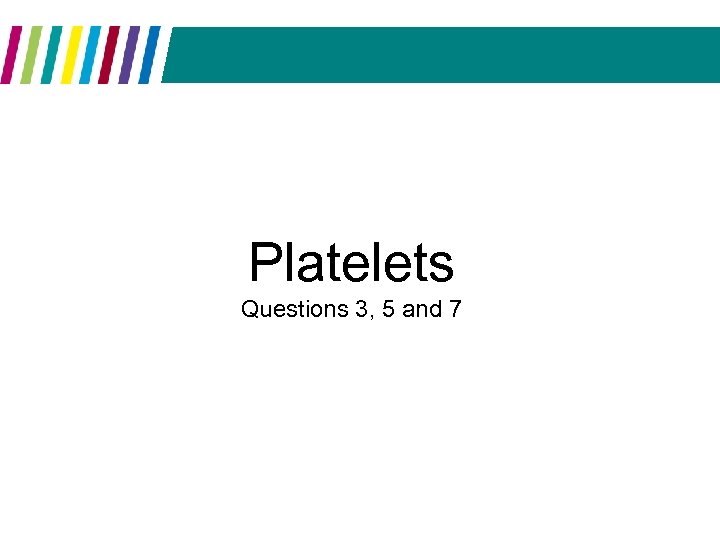 Platelets

Questions 3, 5 and 7